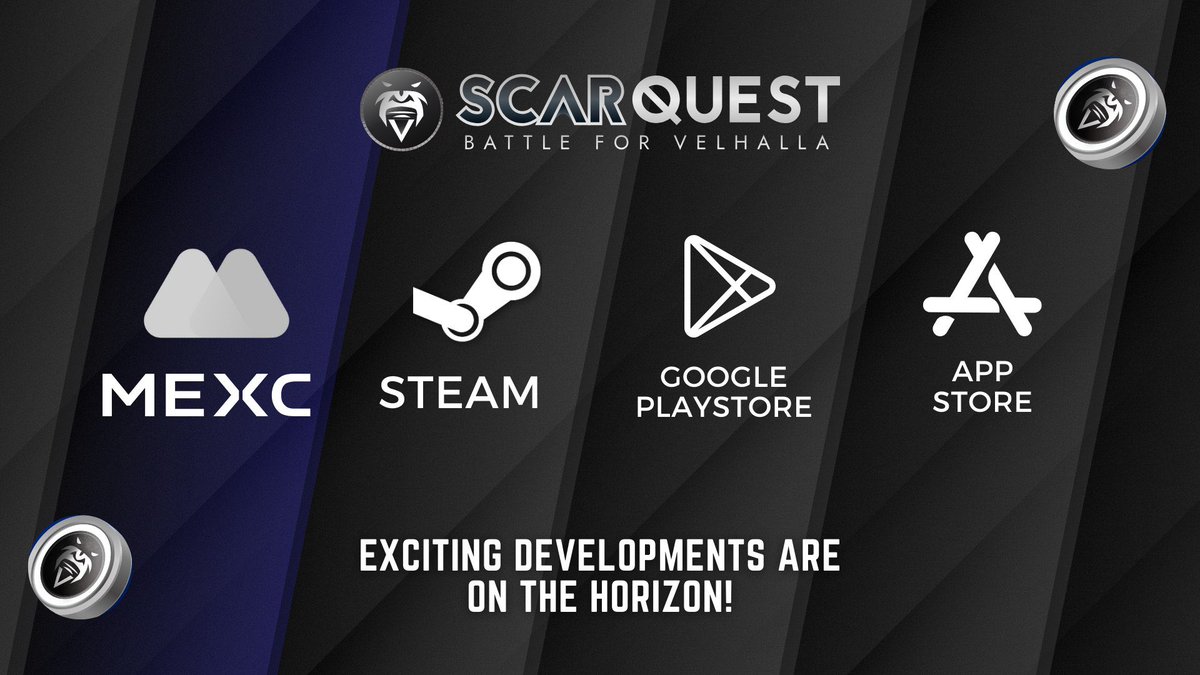 SCARQUEST
BATTLE FOR VELHALLA

MEXC

STEAM

GOOGLE PLAYSTORE

APP STORE

EXCITING DEVELOPMENTS ARE ON THE HORIZON!